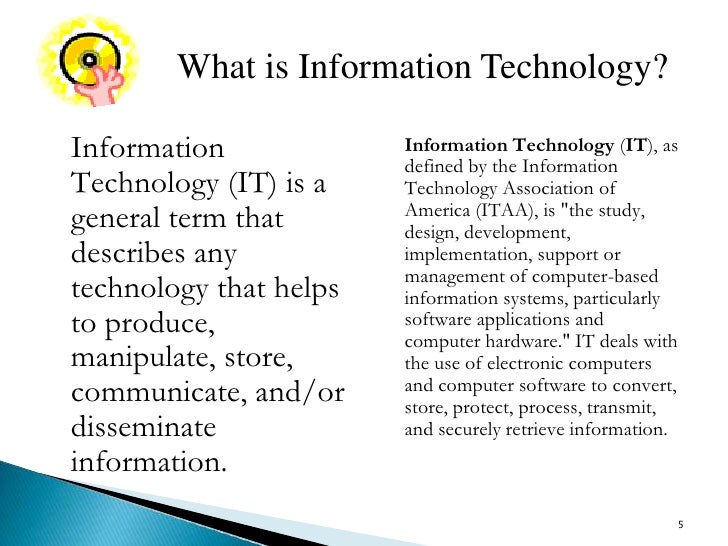 What is Information Technology?

Information Technology (IT) is a general term that describes any technology that helps to produce, manipulate, store, communicate, and/or disseminate information.

Information Technology (IT), as defined by the Information Technology Association of America (ITAA), is "the study, design, development, implementation, support or management of computer-based information systems, particularly software applications and computer hardware." IT deals with the use of electronic computers and computer software to convert, store, protect, process, transmit, and securely retrieve information.

5